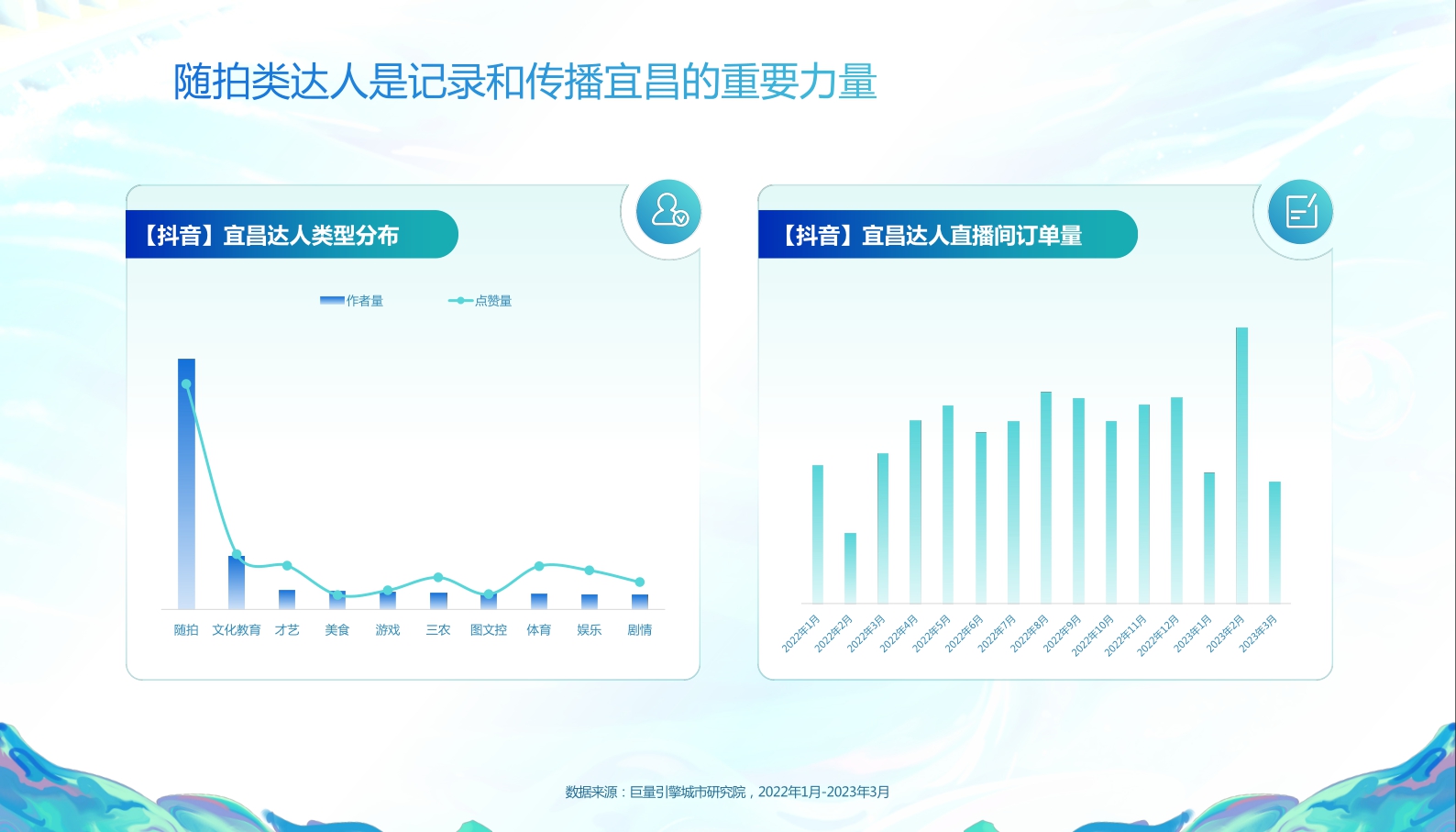 随拍类达人是记录和传播宜昌的重要力量

【抖音】宜昌达人类型分布

作者量
点赞量

随拍
文化教育
才艺
美食
游戏
三农
图文控
体育
娱乐
剧情

【抖音】宜昌达人直播间订单量

2022年1月
2022年2月
2022年3月
2022年4月
2022年5月
2022年6月
2022年7月
2022年8月
2022年9月
2022年10月
2022年11月
2022年12月
2023年1月
2023年2月
2023年3月

数据来源：巨量引擎城市研究院，2022年1月-2023年3月